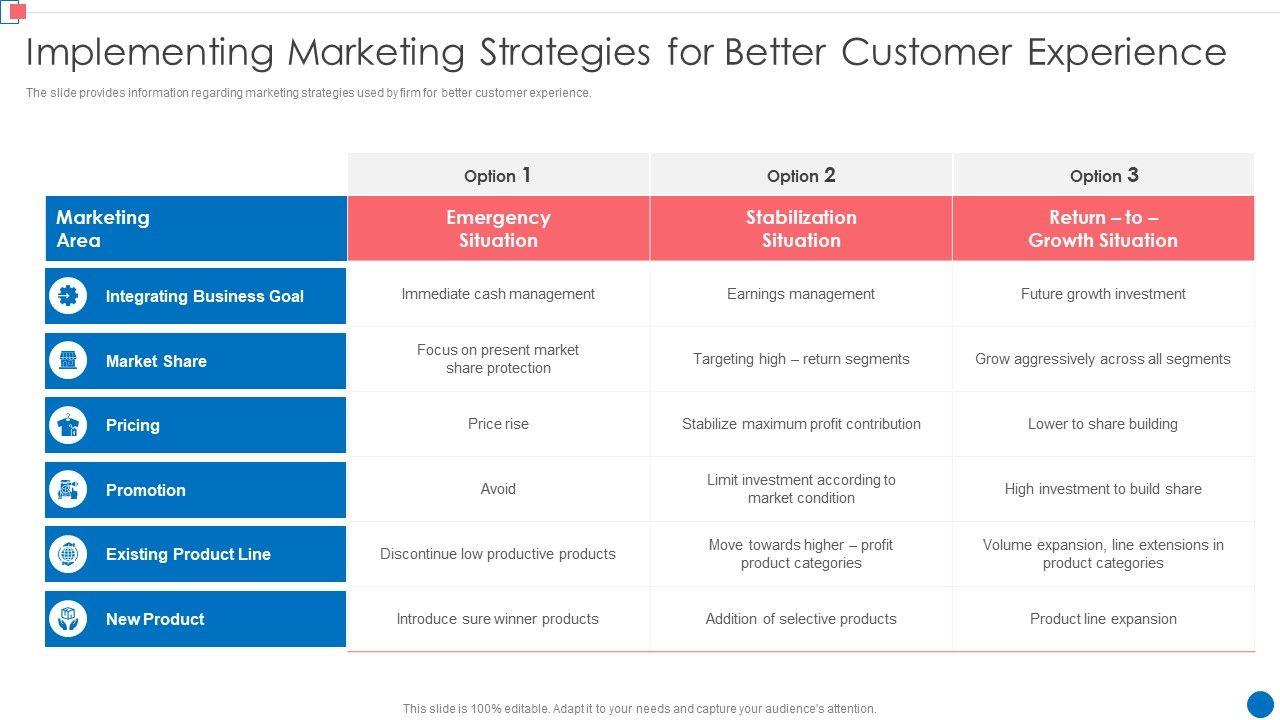 Implementing Marketing Strategies for Better Customer Experience

The slide provides information regarding marketing strategies used by firm for better customer experience.

| | Option 1 | Option 2 | Option 3 |
|---|---|---|---|
| Marketing Area | Emergency Situation | Stabilization Situation | Return – to – Growth Situation |
| Integrating Business Goal | Immediate cash management | Earnings management | Future growth investment |
| Market Share | Focus on present market share protection | Targeting high – return segments | Grow aggressively across all segments |
| Pricing | Price rise | Stabilize maximum profit contribution | Lower to share building |
| Promotion | Avoid | Limit investment according to market condition | High investment to build share |
| Existing Product Line | Discontinue low productive products | Move towards higher – profit product categories | Volume expansion, line extensions in product categories |
| New Product | Introduce sure winner products | Addition of selective products | Product line expansion |

This slide is 100% editable. Adapt it to your needs and capture your audience's attention.